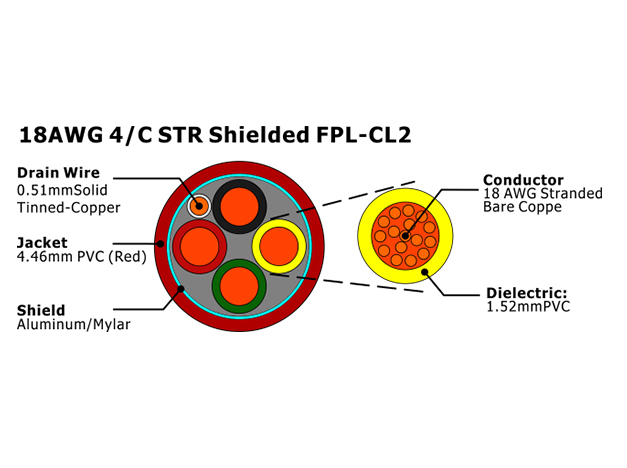 18AWG 4/C STR Shielded FPL-CL2

Drain Wire
0.51mmSolid
Tinned-Copper

Jacket
4.46mm PVC (Red)

Shield
Aluminum/Mylar

Conductor
18 AWG Stranded
Bare Coppe

Dielectric:
1.52mmPVC